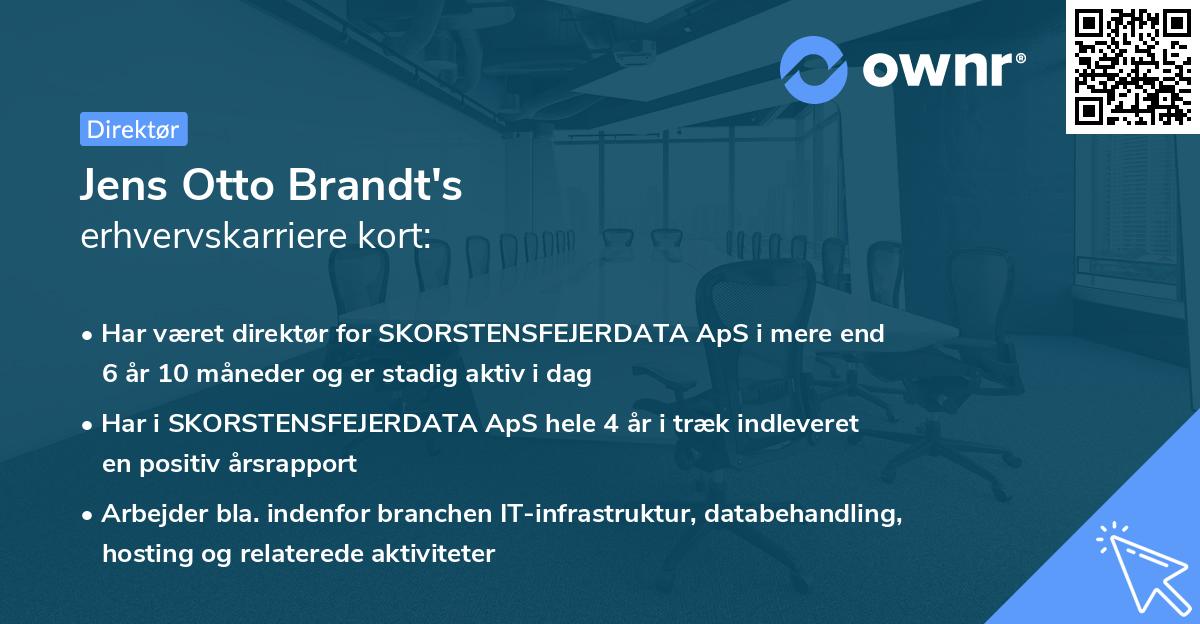 ownr®

Direktør

Jens Otto Brandt's
erhvervskarriere kort:

• Har været direktør for SKORSTENSFEJERDATA ApS i mere end 6 år 10 måneder og er stadig aktiv i dag

• Har i SKORSTENSFEJERDATA ApS hele 4 år i træk indleveret en positiv årsrapport

• Arbejder bla. indenfor branchen IT-infrastruktur, databehandling, hosting og relaterede aktiviteter